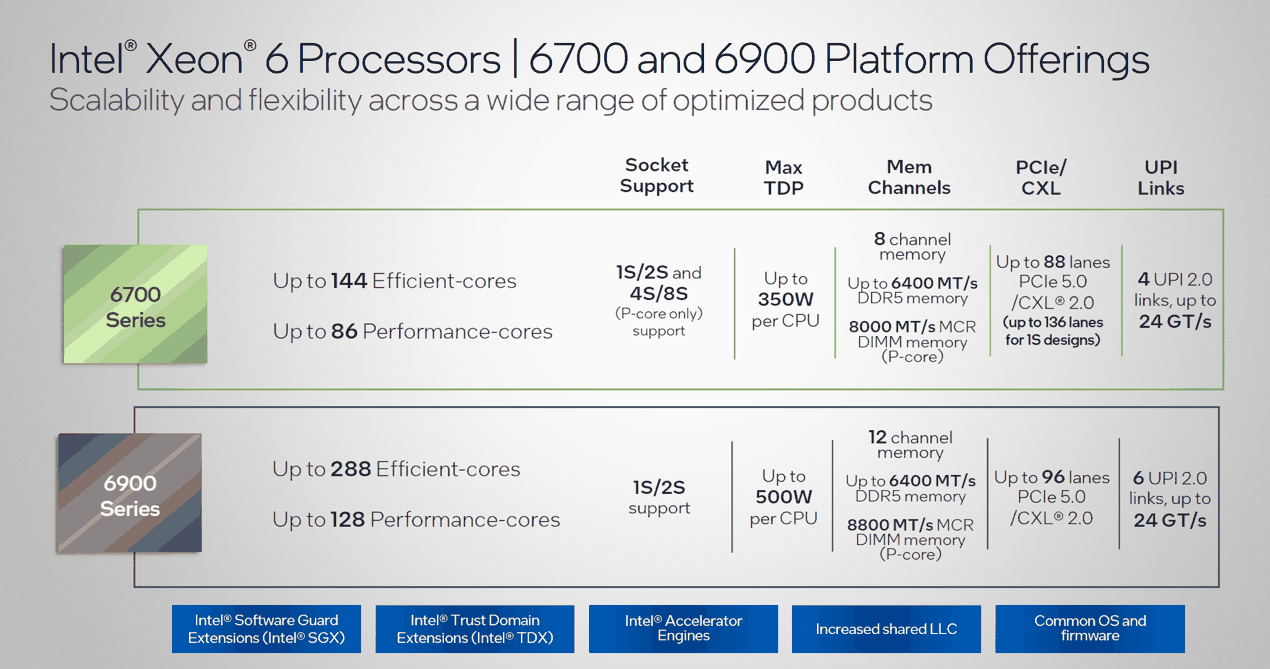 Intel® Xeon® 6 Processors | 6700 and 6900 Platform Offerings
Scalability and flexibility across a wide range of optimized products

| | | Socket Support | Max TDP | Mem Channels | PCIe/ CXL | UPI Links |
|---|---|---|---|---|---|---|
| 6700 Series | Up to 144 Efficient-cores Up to 86 Performance-cores | 1S/2S and 4S/8S (P-core only) support | Up to 350W per CPU | 8 channel memory Up to 6400 MT/s DDR5 memory 8000 MT/s MCR DIMM memory (P-core) | Up to 88 lanes PCIe 5.0 /CXL® 2.0 (up to 136 lanes for 1S designs) | 4 UPI 2.0 links, up to 24 GT/s |
| 6900 Series | Up to 288 Efficient-cores Up to 128 Performance-cores | 1S/2S support | Up to 500W per CPU | 12 channel memory Up to 6400 MT/s DDR5 memory 8800 MT/s MCR DIMM memory (P-core) | Up to 96 lanes PCIe 5.0 /CXL® 2.0 | 6 UPI 2.0 links, up to 24 GT/s |

Intel® Software Guard Extensions (Intel® SGX)
Intel® Trust Domain Extensions (Intel® TDX)
Intel® Accelerator Engines
Increased shared LLC
Common OS and firmware